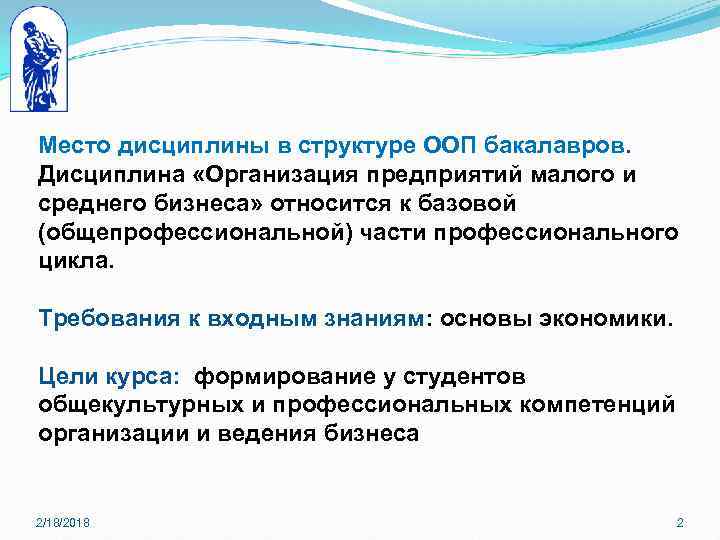 Место дисциплины в структуре ООП бакалавров. Дисциплина «Организация предприятий малого и среднего бизнеса» относится к базовой (общепрофессиональной) части профессионального цикла.

Требования к входным знаниям: основы экономики.

Цели курса: формирование у студентов общекультурных и профессиональных компетенций организации и ведения бизнеса

2/18/2018

2